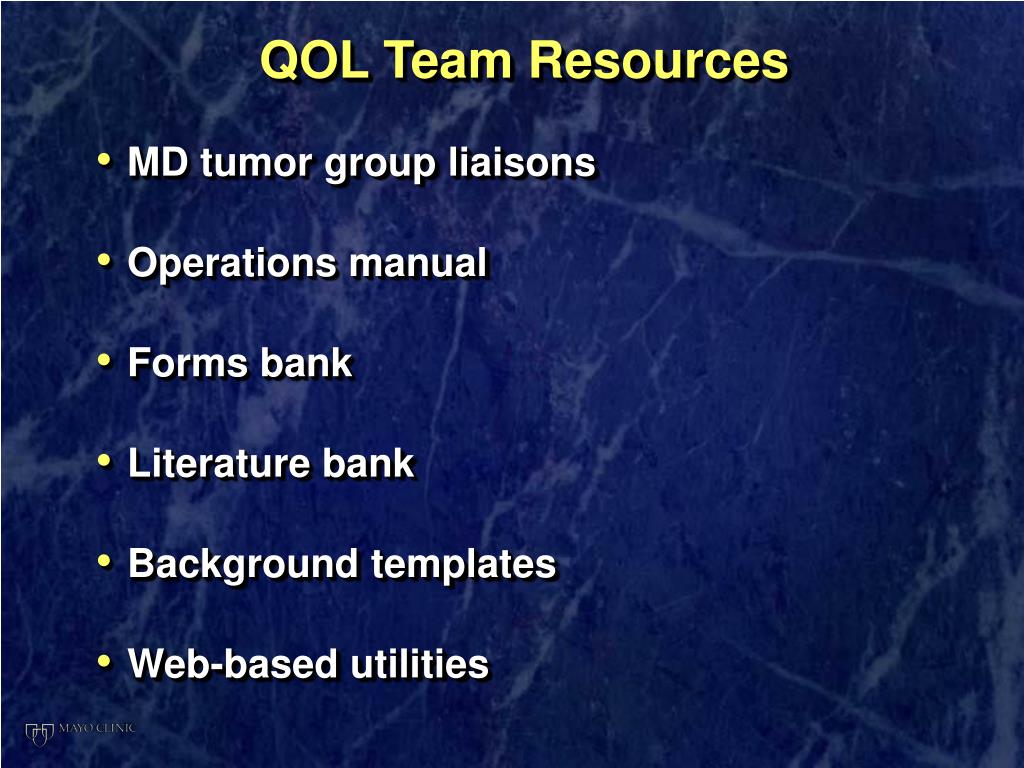 QOL Team Resources

• MD tumor group liaisons

• Operations manual

• Forms bank

• Literature bank

• Background templates

• Web-based utilities

MAYO CLINIC